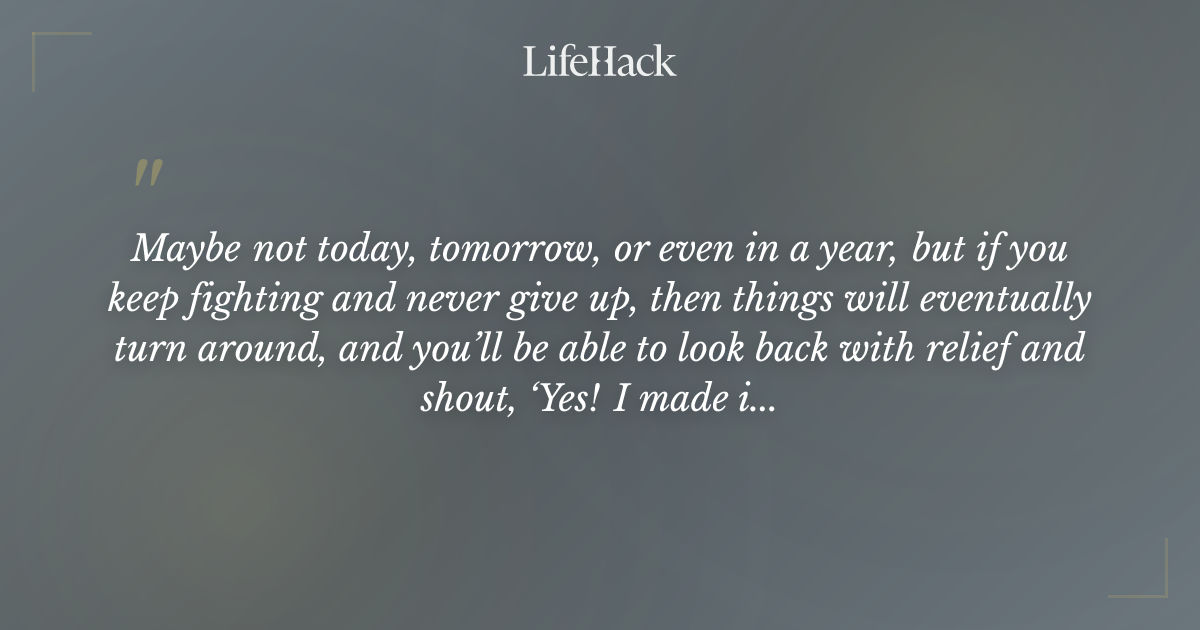 LifeHack

"

Maybe not today, tomorrow, or even in a year, but if you keep fighting and never give up, then things will eventually turn around, and you'll be able to look back with relief and shout, 'Yes! I made i...